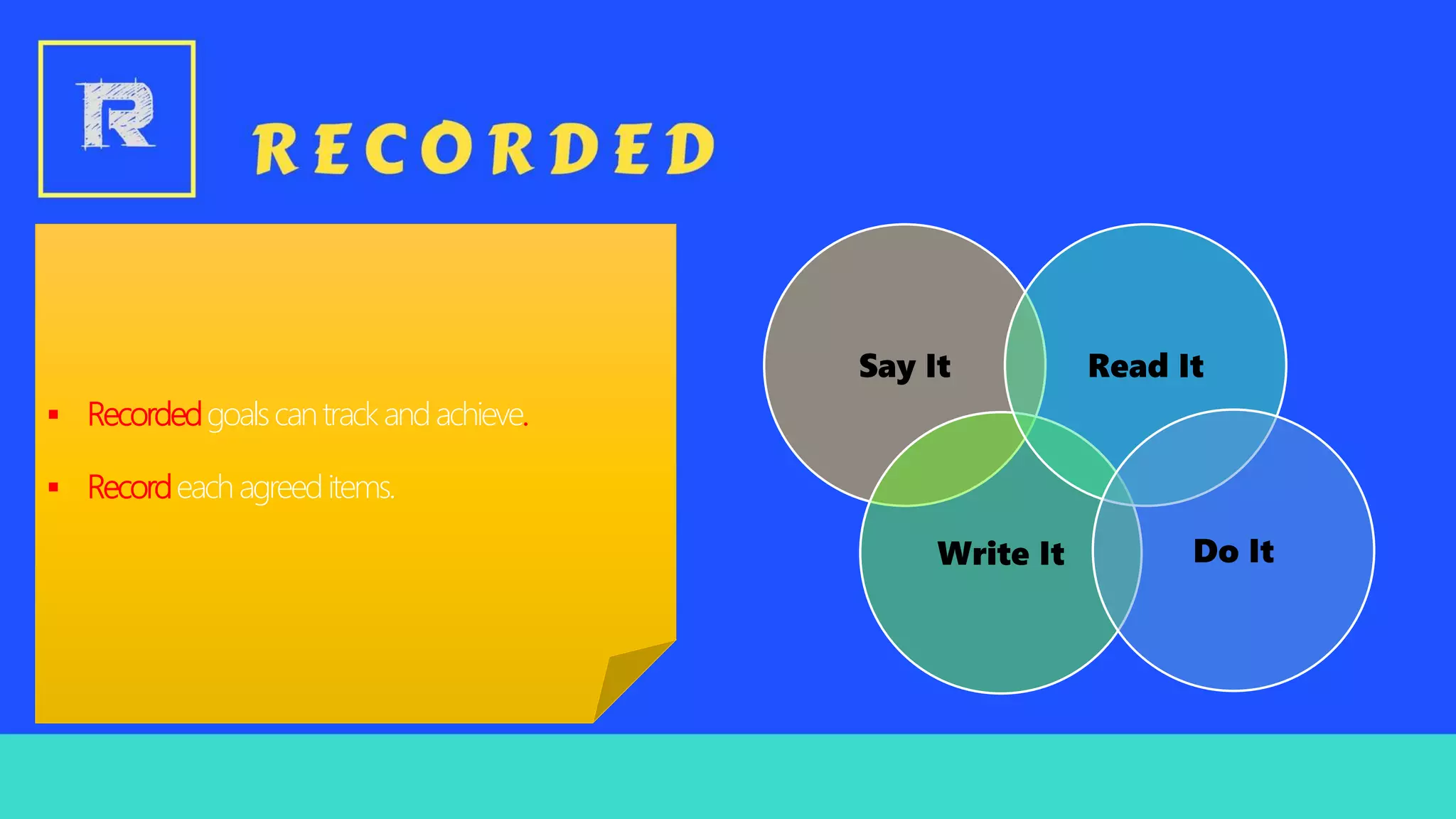 R

RECORDED

▪ Recorded goals can track and achieve.

▪ Record each agreed items.

Say It

Read It

Write It

Do It